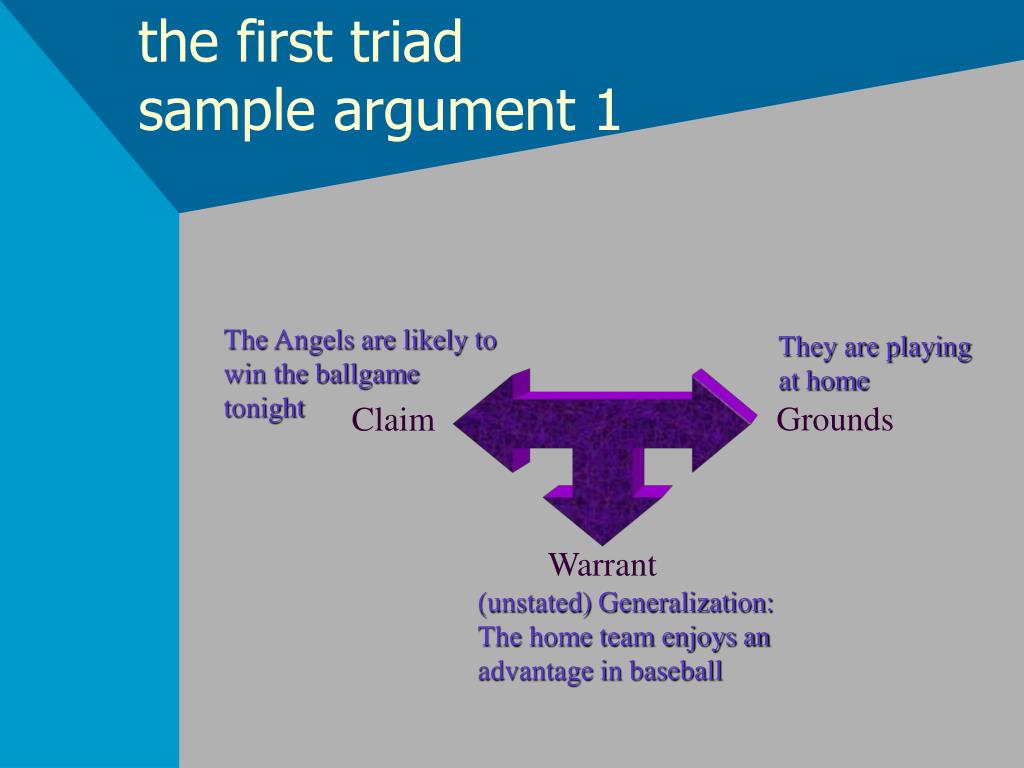 the first triad
sample argument 1

The Angels are likely to win the ballgame tonight

Claim

They are playing at home

Grounds

Warrant

(unstated) Generalization: The home team enjoys an advantage in baseball